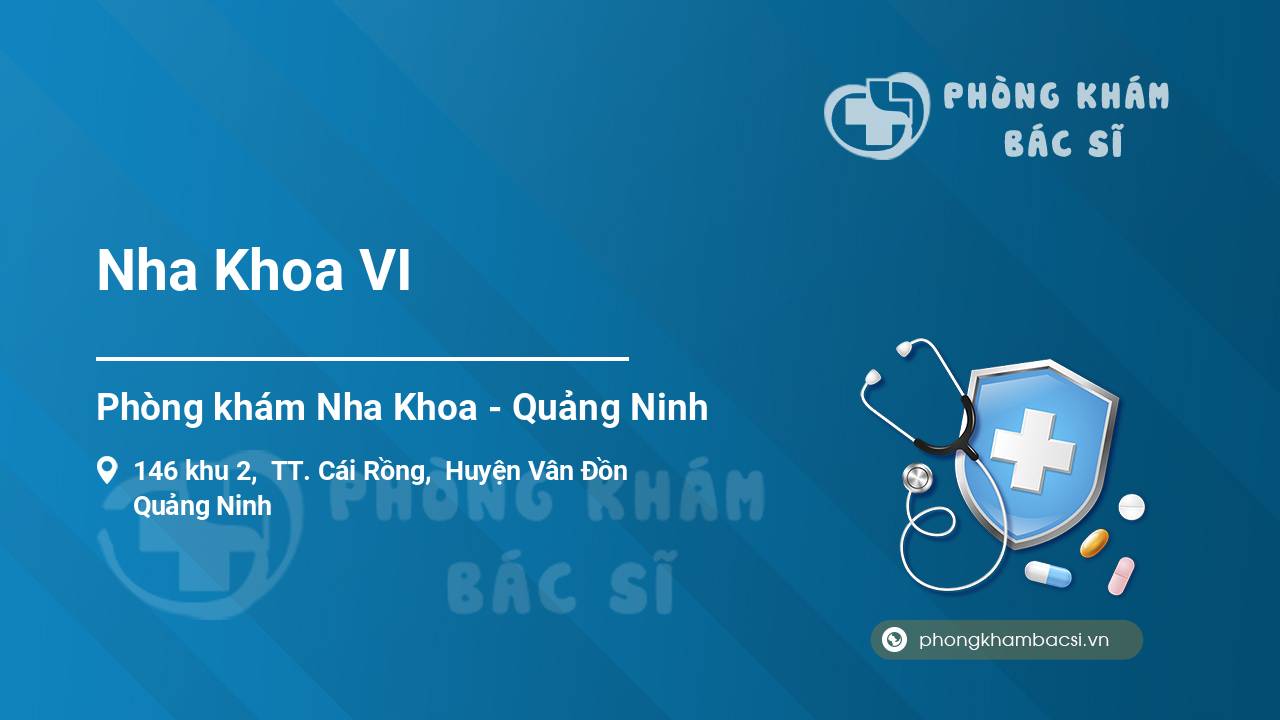 PHÒNG KHÁM BÁC SĨ

Nha Khoa VI

Phòng khám Nha Khoa - Quảng Ninh

146 khu 2, TT. Cái Rồng, Huyện Vân Đồn Quảng Ninh

PHÒNG KHÁM BÁC SĨ

phongkhambacsi.vn